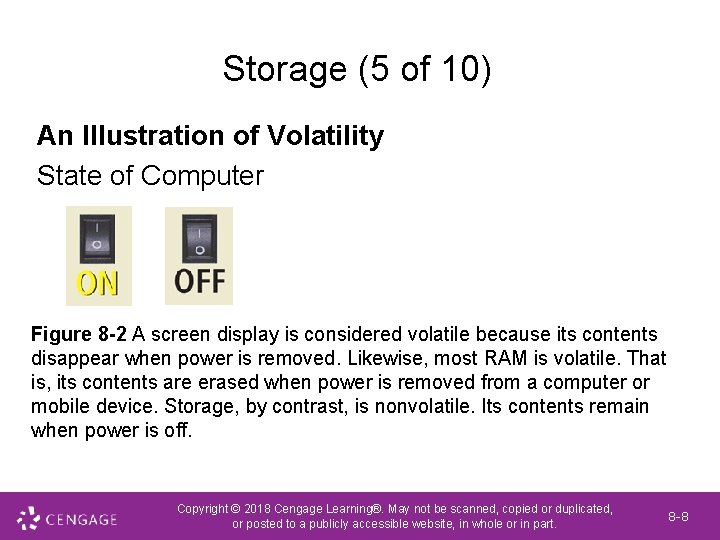 Storage (5 of 10)

An Illustration of Volatility

State of Computer

ON

OFF

Figure 8-2 A screen display is considered volatile because its contents disappear when power is removed. Likewise, most RAM is volatile. That is, its contents are erased when power is removed from a computer or mobile device. Storage, by contrast, is nonvolatile. Its contents remain when power is off.

CENGAGE

Copyright © 2018 Cengage Learning®. May not be scanned, copied or duplicated, or posted to a publicly accessible website, in whole or in part.

8-8